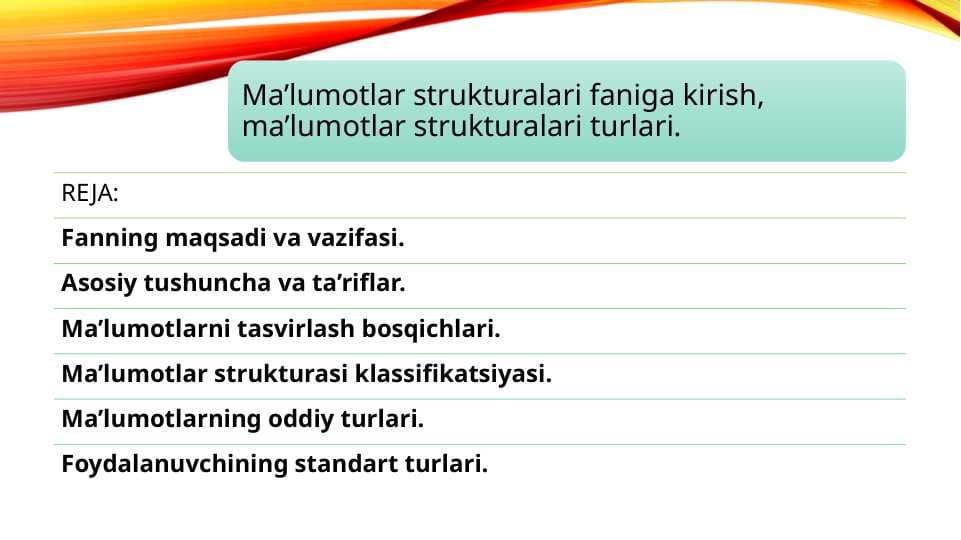 Ma’lumotlar strukturalari faniga kirish, ma’lumotlar strukturalari turlari.

REJA:

Fanning maqsadi va vazifasi.

Asosiy tushuncha va ta’riflar.

Ma’lumotlarni tasvirlash bosqichlari.

Ma’lumotlar strukturasi klassifikatsiyasi.

Ma’lumotlarning oddiy turlari.

Foydalanuvchining standart turlari.